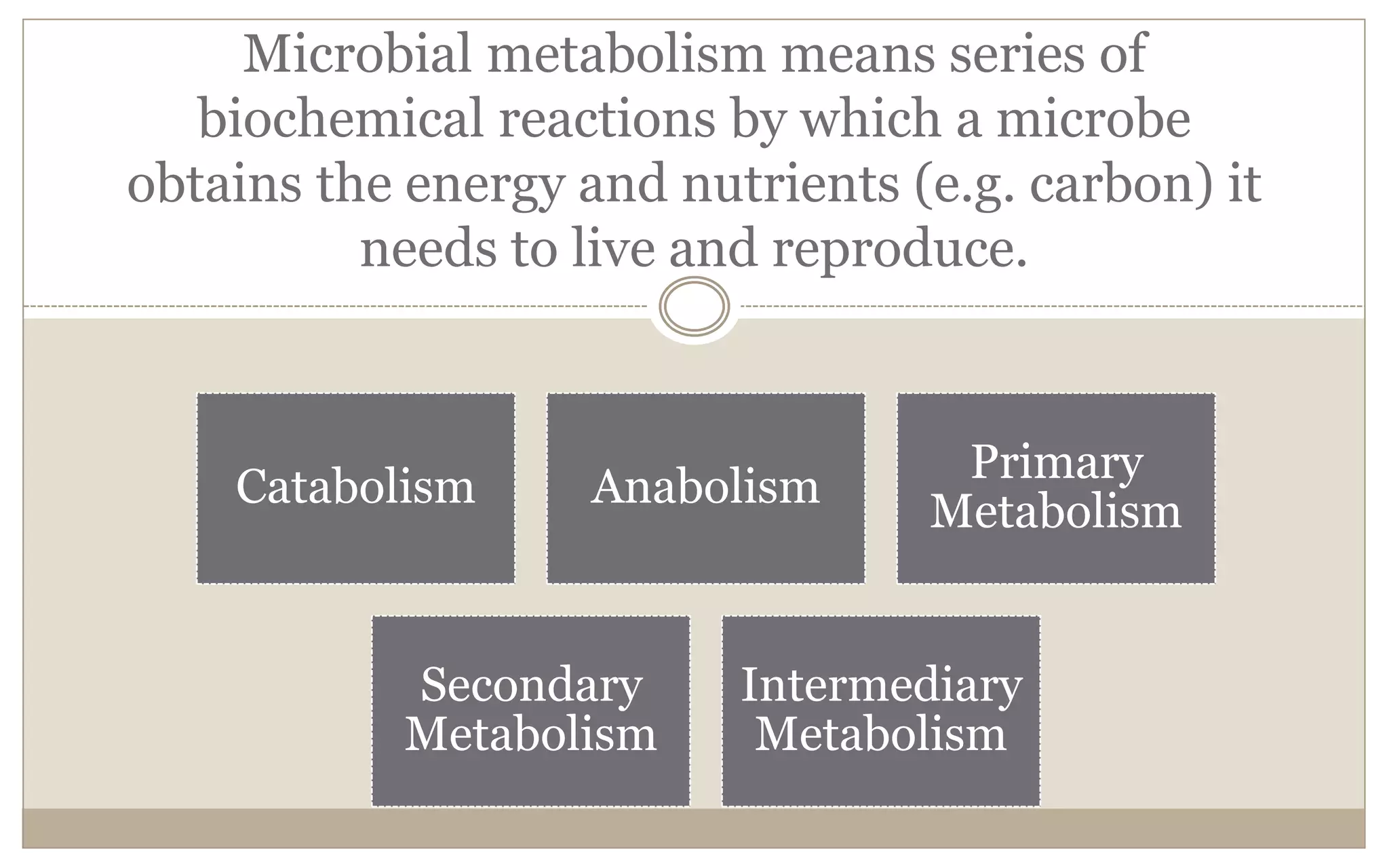 Microbial metabolism means series of biochemical reactions by which a microbe obtains the energy and nutrients (e.g. carbon) it needs to live and reproduce.

Catabolism

Anabolism

Primary Metabolism

Secondary Metabolism

Intermediary Metabolism